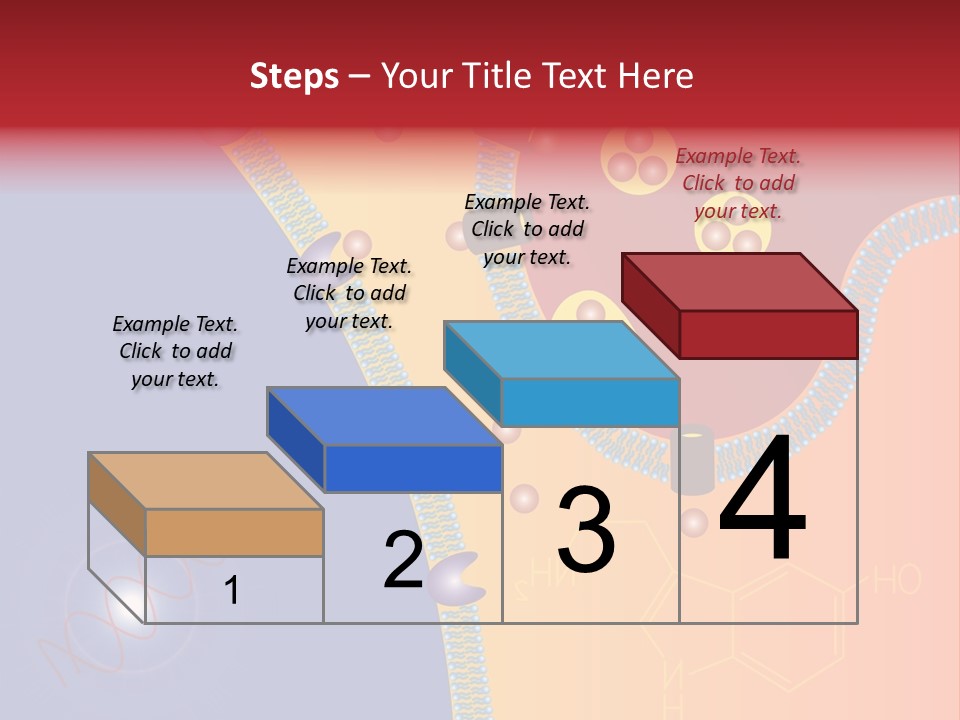 Steps – Your Title Text Here

Example Text. Click to add your text.

Example Text. Click to add your text.

Example Text. Click to add your text.

Example Text. Click to add your text.

1

2

3

4